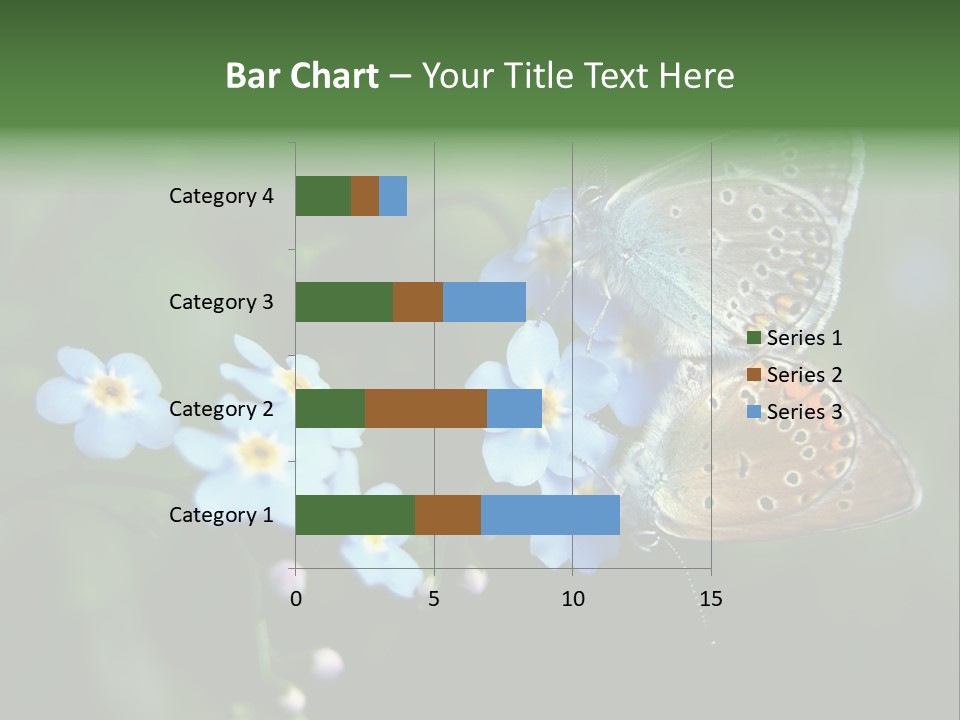 Bar Chart – Your Title Text Here

Category 4
Category 3
Category 2
Category 1

0
5
10
15

Series 1
Series 2
Series 3